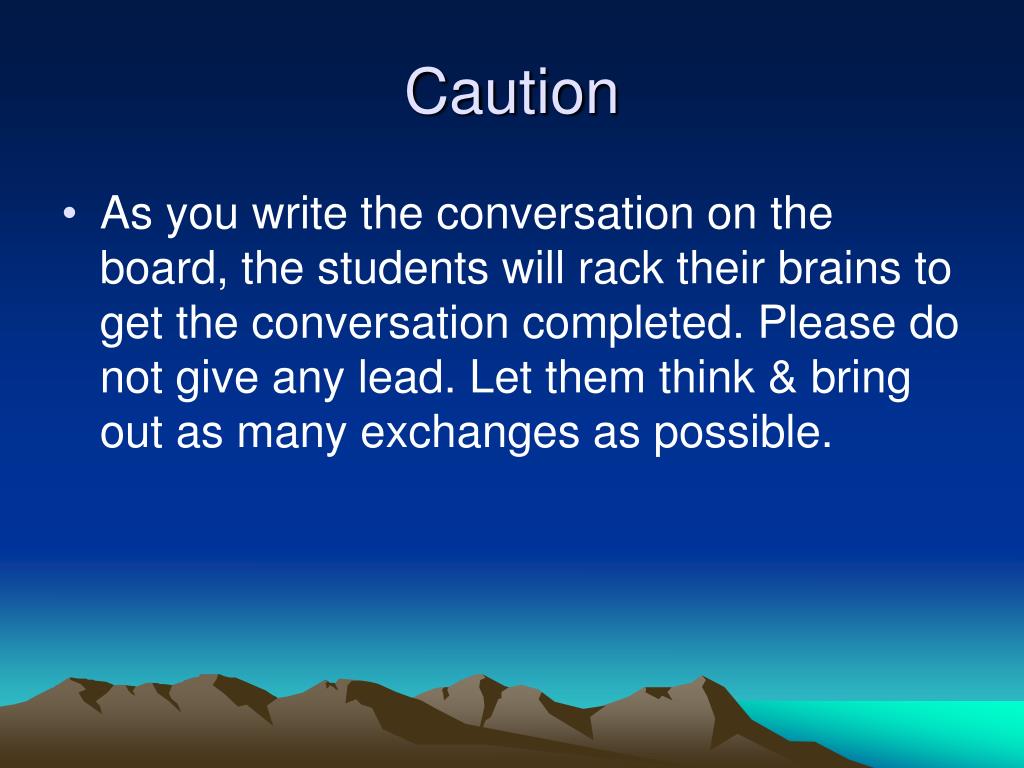 Caution

• As you write the conversation on the board, the students will rack their brains to get the conversation completed. Please do not give any lead. Let them think & bring out as many exchanges as possible.